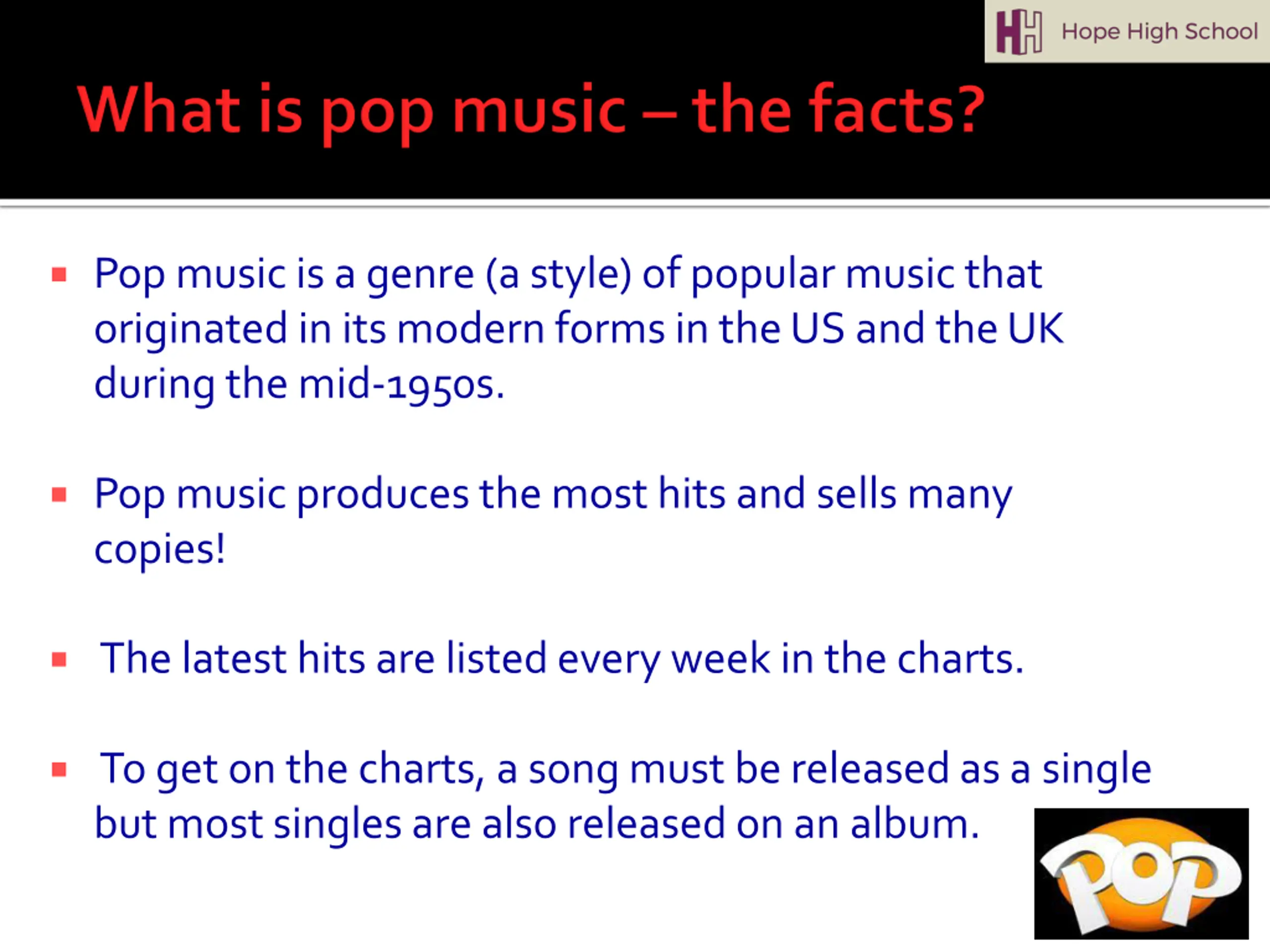 HH Hope High School

What is pop music – the facts?

▪ Pop music is a genre (a style) of popular music that originated in its modern forms in the US and the UK during the mid-1950s.

▪ Pop music produces the most hits and sells many copies!

▪ The latest hits are listed every week in the charts.

▪ To get on the charts, a song must be released as a single but most singles are also released on an album.

POP